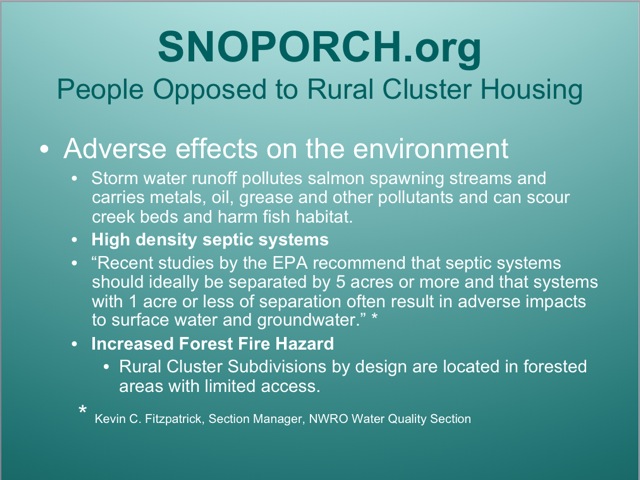 SNOPORCH.org
People Opposed to Rural Cluster Housing

• Adverse effects on the environment
• Storm water runoff pollutes salmon spawning streams and carries metals, oil, grease and other pollutants and can scour creek beds and harm fish habitat.
• High density septic systems
• “Recent studies by the EPA recommend that septic systems should ideally be separated by 5 acres or more and that systems with 1 acre or less of separation often result in adverse impacts to surface water and groundwater.” *
• Increased Forest Fire Hazard
• Rural Cluster Subdivisions by design are located in forested areas with limited access.

* Kevin C. Fitzpatrick, Section Manager, NWRO Water Quality Section